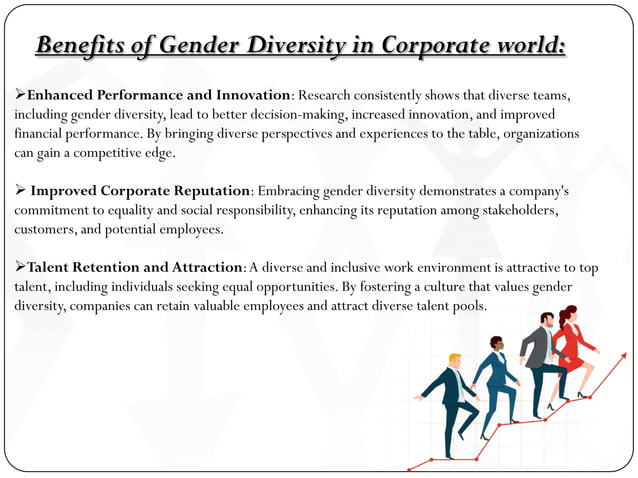 Benefits of Gender Diversity in Corporate world:

➢Enhanced Performance and Innovation: Research consistently shows that diverse teams, including gender diversity, lead to better decision-making, increased innovation, and improved financial performance. By bringing diverse perspectives and experiences to the table, organizations can gain a competitive edge.

➢ Improved Corporate Reputation: Embracing gender diversity demonstrates a company's commitment to equality and social responsibility, enhancing its reputation among stakeholders, customers, and potential employees.

➢Talent Retention and Attraction: A diverse and inclusive work environment is attractive to top talent, including individuals seeking equal opportunities. By fostering a culture that values gender diversity, companies can retain valuable employees and attract diverse talent pools.